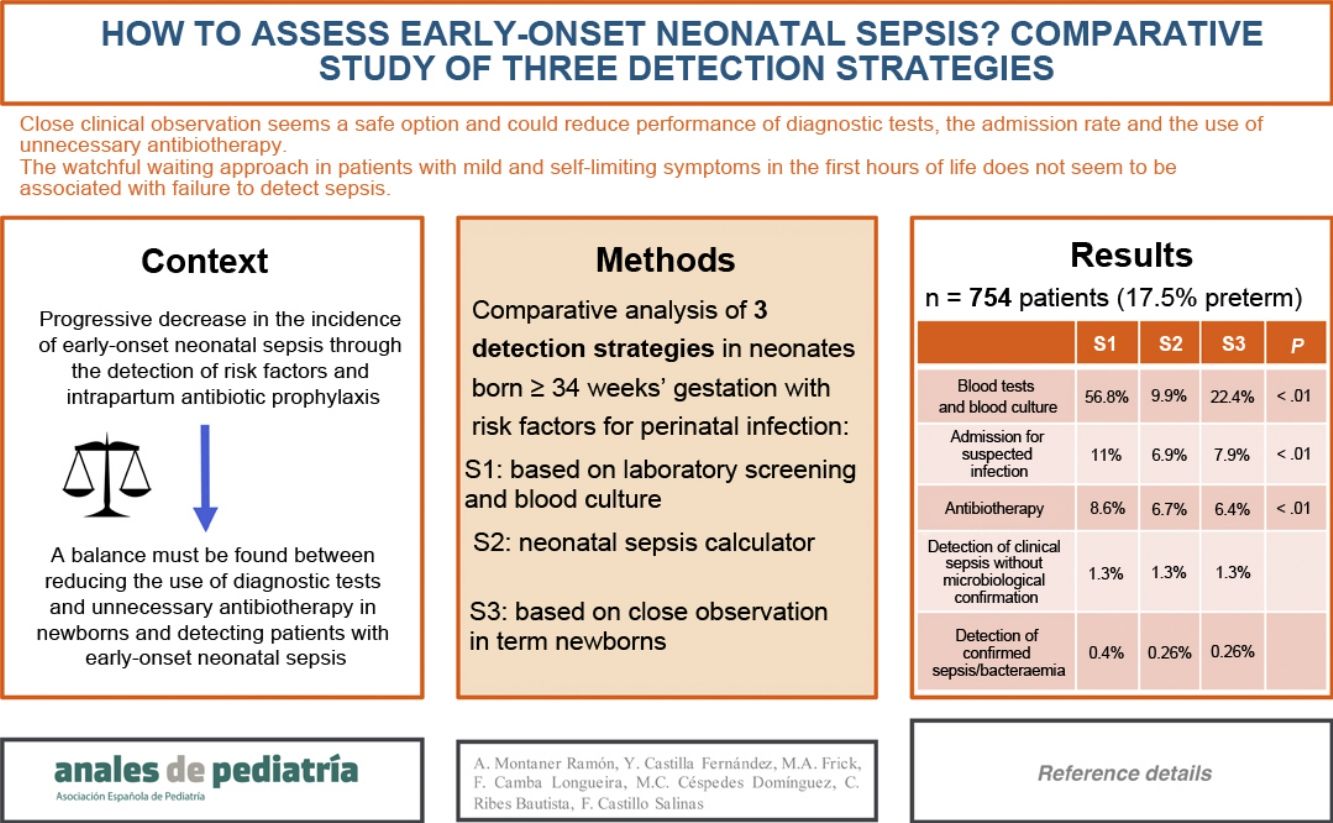 HOW TO ASSESS EARLY-ONSET NEONATAL SEPSIS? COMPARATIVE STUDY OF THREE DETECTION STRATEGIES

Close clinical observation seems a safe option and could reduce performance of diagnostic tests, the admission rate and the use of unnecessary antibiotherapy.
The watchful waiting approach in patients with mild and self-limiting symptoms in the first hours of life does not seem to be associated with failure to detect sepsis.

Context

Progressive decrease in the incidence of early-onset neonatal sepsis through the detection of risk factors and intrapartum antibiotic prophylaxis

A balance must be found between reducing the use of diagnostic tests and unnecessary antibiotherapy in newborns and detecting patients with early-onset neonatal sepsis

Methods

Comparative analysis of 3 detection strategies in neonates born ≥ 34 weeks' gestation with risk factors for perinatal infection:

S1: based on laboratory screening and blood culture

S2: neonatal sepsis calculator

S3: based on close observation in term newborns

Results

n = 754 patients (17.5% preterm)

| | S1 | S2 | S3 | P |
|---|---|---|---|---|
| Blood tests and blood culture | 56.8% | 9.9% | 22.4% | < .01 |
| Admission for suspected infection | 11% | 6.9% | 7.9% | < .01 |
| Antibiotherapy | 8.6% | 6.7% | 6.4% | < .01 |
| Detection of clinical sepsis without microbiological confirmation | 1.3% | 1.3% | 1.3% | |
| Detection of confirmed sepsis/bacteraemia | 0.4% | 0.26% | 0.26% | |

anales de pediatría
Asociación Española de Pediatría

A. Montaner Ramón, Y. Castilla Fernández, M.A. Frick, F. Camba Longueira, M.C. Céspedes Domínguez, C. Ribes Bautista, F. Castillo Salinas

Reference details